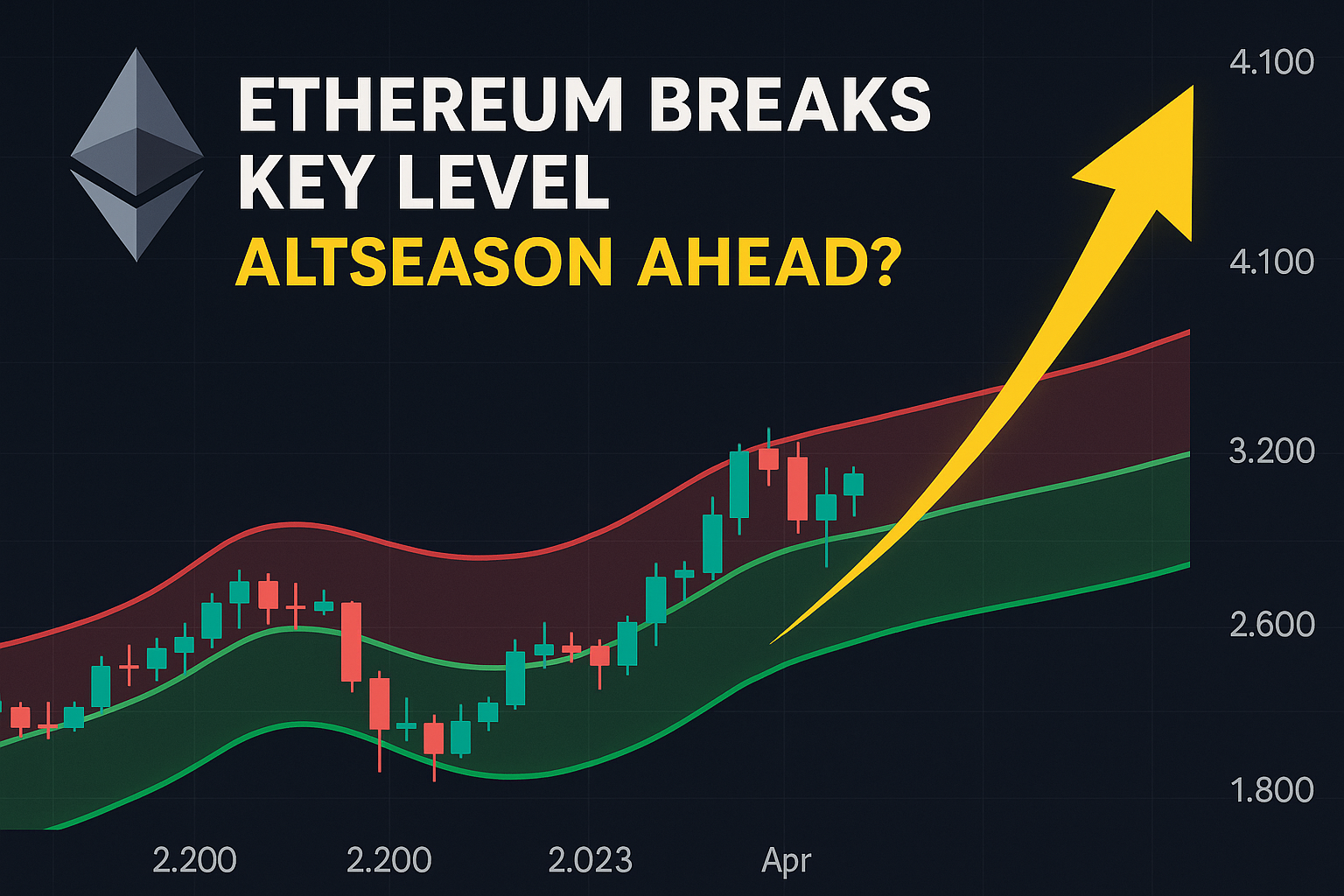 ETHEREUM BREAKS KEY LEVEL
ALTSEASON AHEAD?

4.100
4.100
3.200
2.600
1.800

2.200
2.200
2.023
Apr